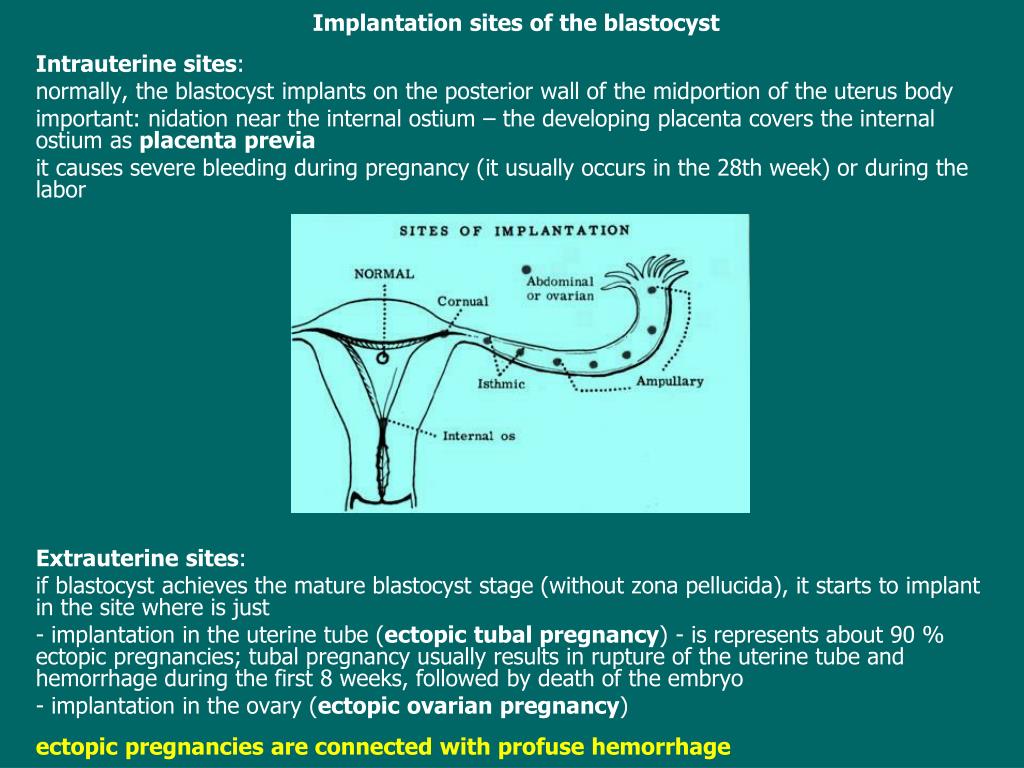 Implantation sites of the blastocyst

Intrauterine sites:
normally, the blastocyst implants on the posterior wall of the midportion of the uterus body
important: nidation near the internal ostium – the developing placenta covers the internal ostium as placenta previa
it causes severe bleeding during pregnancy (it usually occurs in the 28th week) or during the labor

SITES OF IMPLANTATION
NORMAL
Cornual
Abdominal or ovarian
Isthmic
Ampullary
Internal os

Extrauterine sites:
if blastocyst achieves the mature blastocyst stage (without zona pellucida), it starts to implant in the site where is just
- implantation in the uterine tube (ectopic tubal pregnancy) - is represents about 90 % ectopic pregnancies; tubal pregnancy usually results in rupture of the uterine tube and hemorrhage during the first 8 weeks, followed by death of the embryo
- implantation in the ovary (ectopic ovarian pregnancy)

ectopic pregnancies are connected with profuse hemorrhage